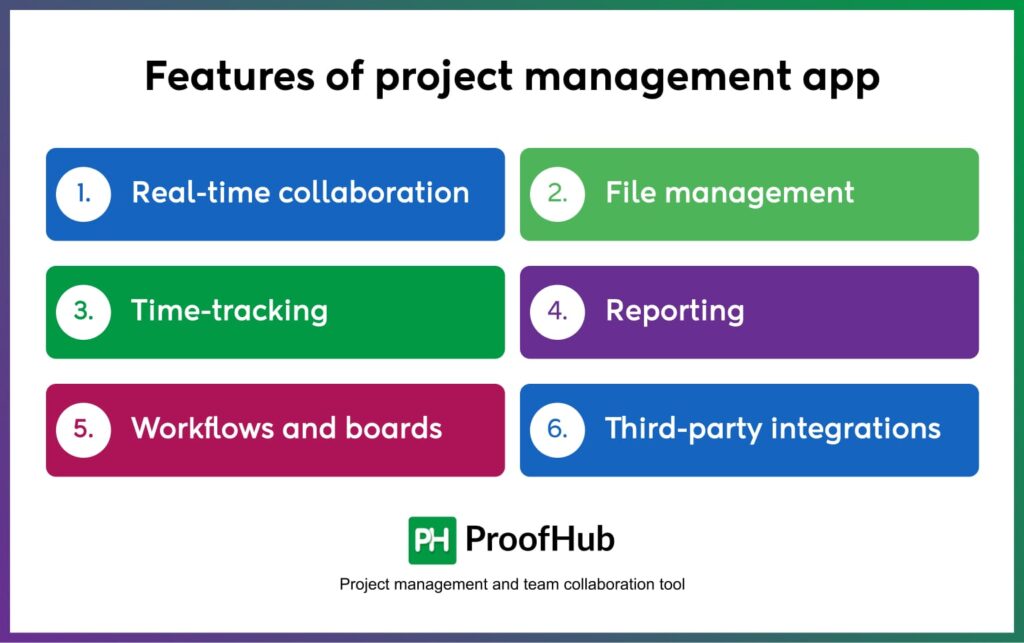 Features of project management app

1. Real-time collaboration

2. File management

3. Time-tracking

4. Reporting

5. Workflows and boards

6. Third-party integrations

PH ProofHub

Project management and team collaboration tool